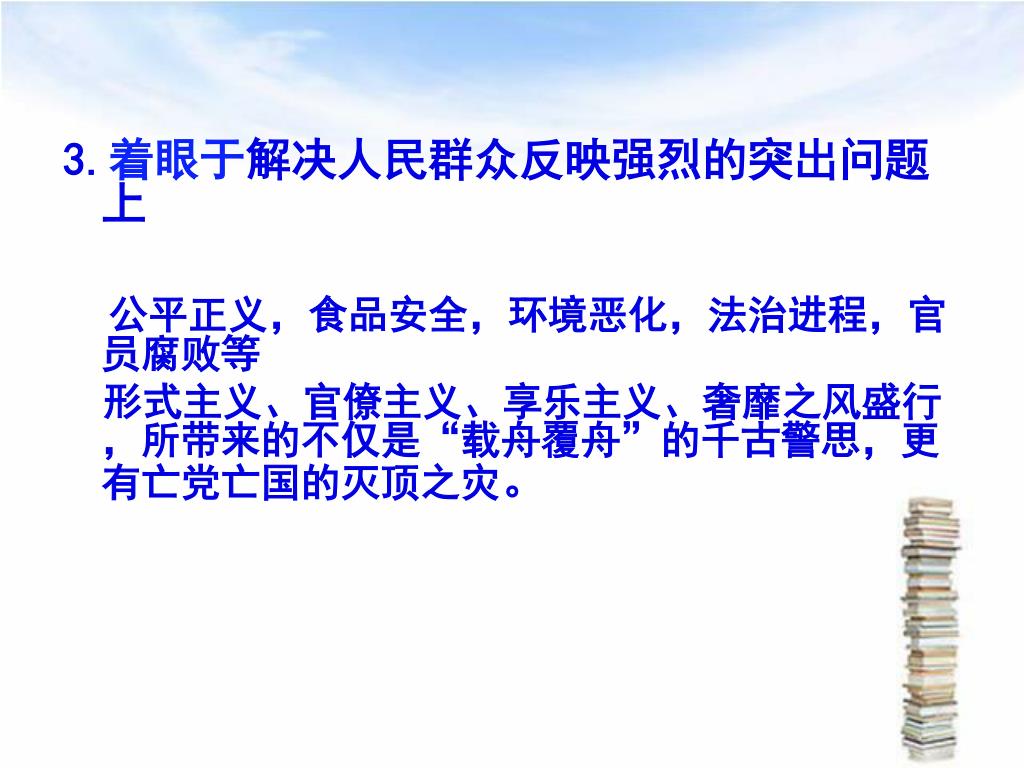 3. 着眼于解决人民群众反映强烈的突出问题上

公平正义，食品安全，环境恶化，法治进程，官员腐败等

形式主义、官僚主义、享乐主义、奢靡之风盛行，所带来的不仅是“载舟覆舟”的千古警思，更有亡党亡国的灭顶之灾。